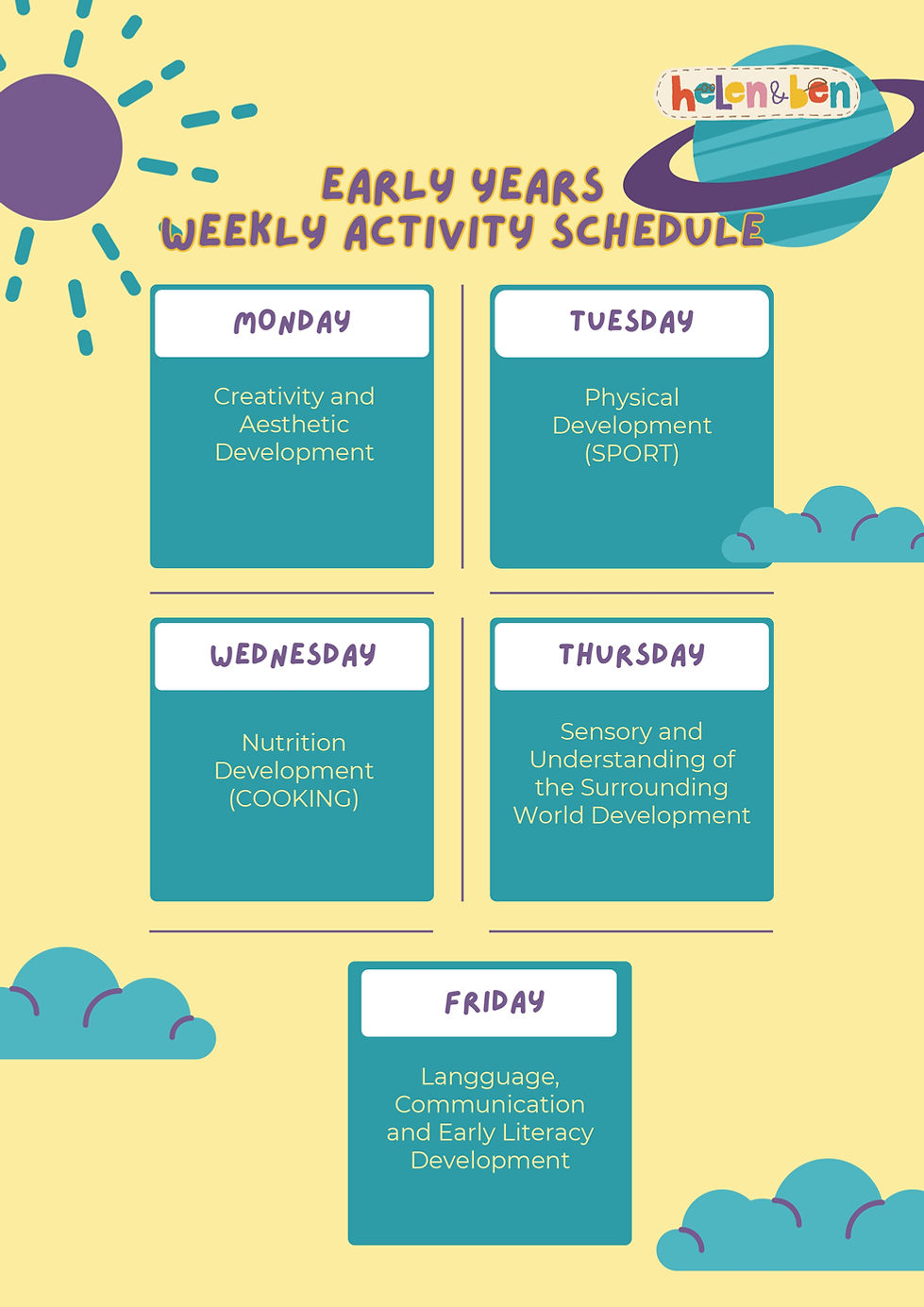 helen&ben

EARLY YEARS
WEEKLY ACTIVITY SCHEDULE

MONDAY

Creativity and Aesthetic Development

TUESDAY

Physical Development (SPORT)

WEDNESDAY

Nutrition Development (COOKING)

THURSDAY

Sensory and Understanding of the Surrounding World Development

FRIDAY

Langguage, Communication and Early Literacy Development